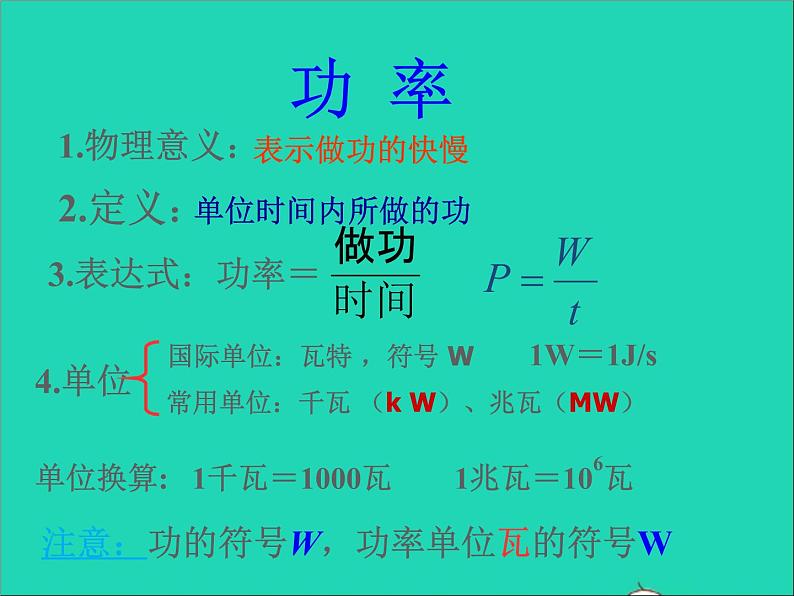 功 率

1.物理意义：表示做功的快慢

2.定义：单位时间内所做的功

3.表达式：功率＝$\frac{做功}{时间}$ $P=\frac{W}{t}$

4.单位
国际单位：瓦特，符号 W 1W＝1J/s
常用单位：千瓦（k W）、兆瓦（MW）

单位换算：1千瓦＝1000瓦 1兆瓦＝$10^6$瓦

注意：功的符号$W$，功率单位瓦的符号W